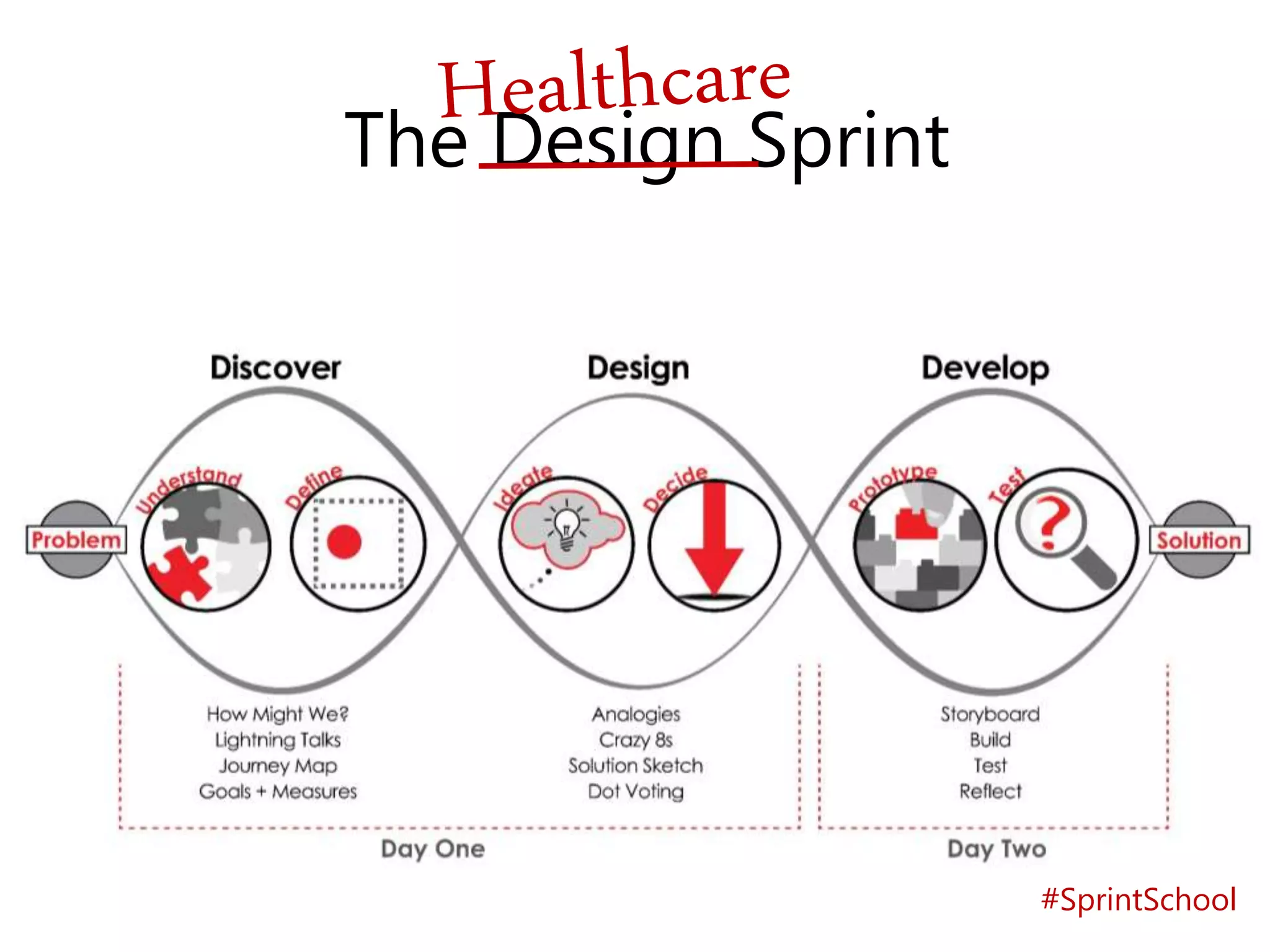 Healthcare
The Design Sprint

Discover
Design
Develop

Problem
Understand
Define
Ideate
Decide
Prototype
Test
Solution

How Might We?
Lightning Talks
Journey Map
Goals + Measures

Analogies
Crazy 8s
Solution Sketch
Dot Voting

Storyboard
Build
Test
Reflect

Day One
Day Two

#SprintSchool